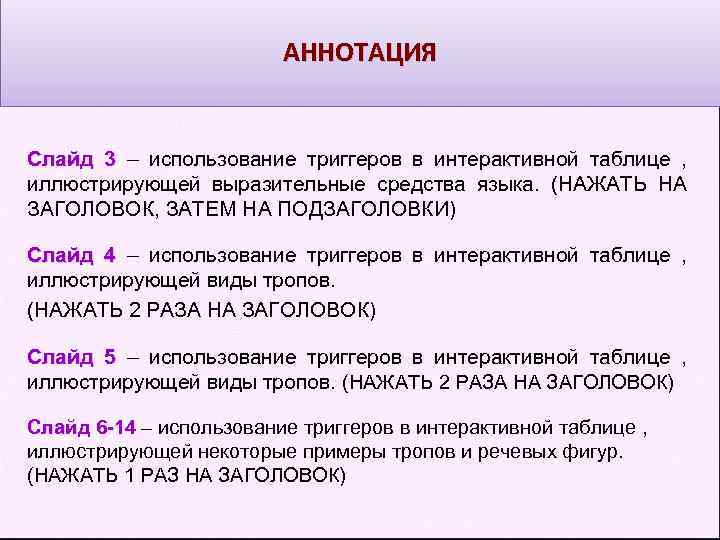 АННОТАЦИЯ

Слайд 3 – использование триггеров в интерактивной таблице , иллюстрирующей выразительные средства языка. (НАЖАТЬ НА ЗАГОЛОВОК, ЗАТЕМ НА ПОДЗАГОЛОВКИ)

Слайд 4 – использование триггеров в интерактивной таблице , иллюстрирующей виды тропов.
(НАЖАТЬ 2 РАЗА НА ЗАГОЛОВОК)

Слайд 5 – использование триггеров в интерактивной таблице , иллюстрирующей виды тропов. (НАЖАТЬ 2 РАЗА НА ЗАГОЛОВОК)

Слайд 6-14 – использование триггеров в интерактивной таблице , иллюстрирующей некоторые примеры тропов и речевых фигур.
(НАЖАТЬ 1 РАЗ НА ЗАГОЛОВОК)